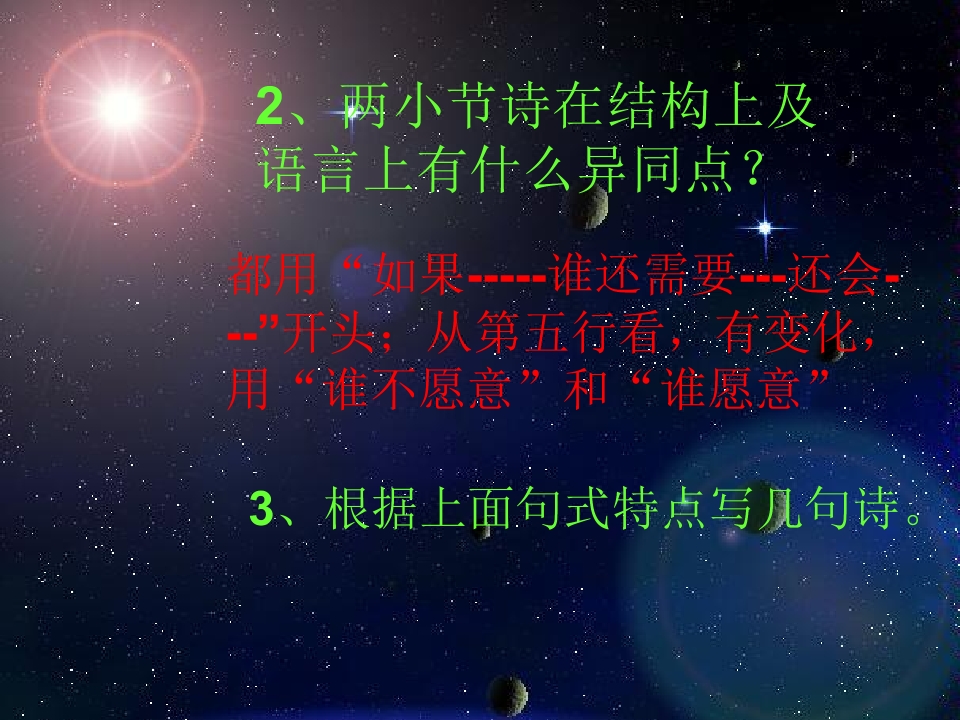 2、两小节诗在结构上及语言上有什么异同点？

都用“如果-----谁还需要---还会---”开头；从第五行看，有变化，用“谁不愿意”和“谁愿意”

3、根据上面句式特点写几句诗。